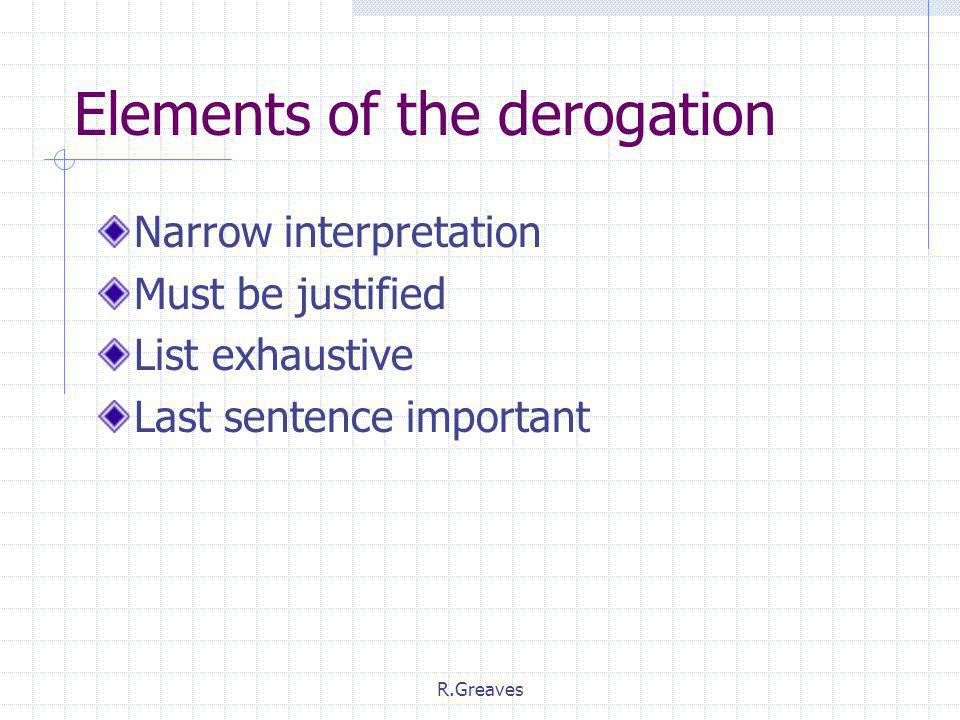 Elements of the derogation

Narrow interpretation
Must be justified
List exhaustive
Last sentence important

R.Greaves